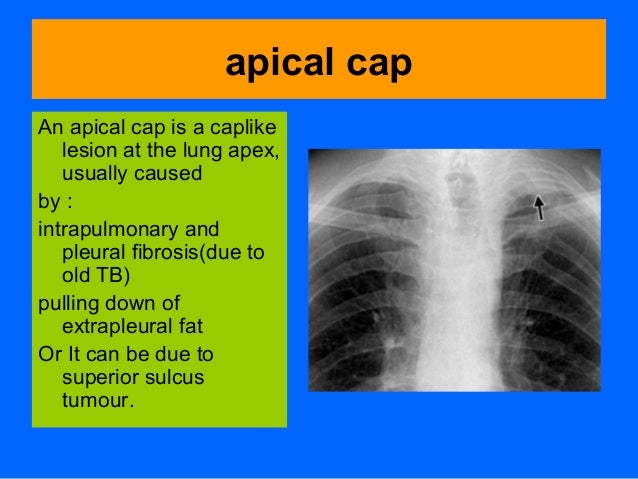 apical cap

An apical cap is a caplike lesion at the lung apex, usually caused

by :

intrapulmonary and pleural fibrosis(due to old TB)

pulling down of extrapleural fat

Or It can be due to superior sulcus tumour.